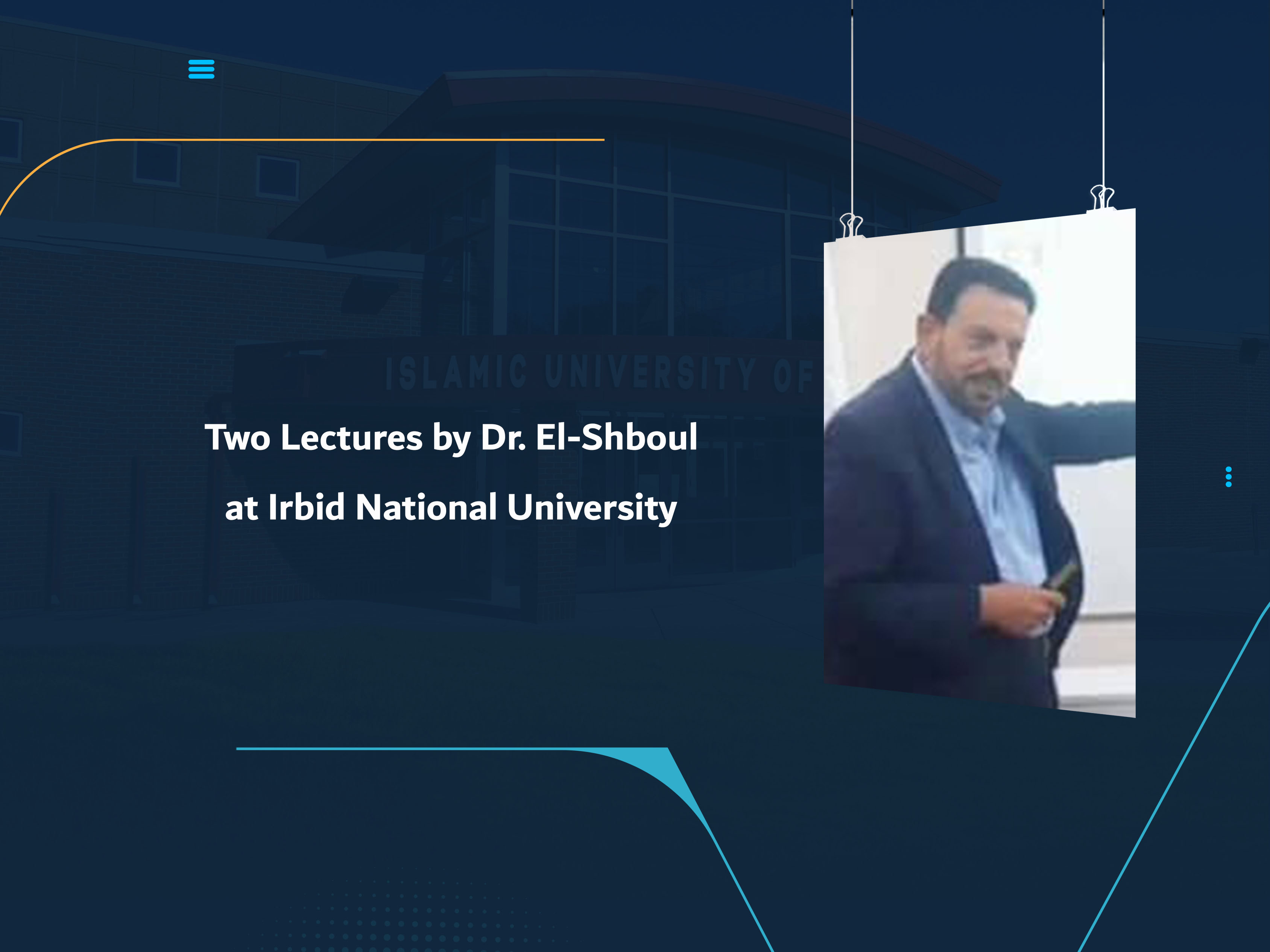 ISLAMIC UNIVERSITY OF

Two Lectures by Dr. El-Shboul

at Irbid National University